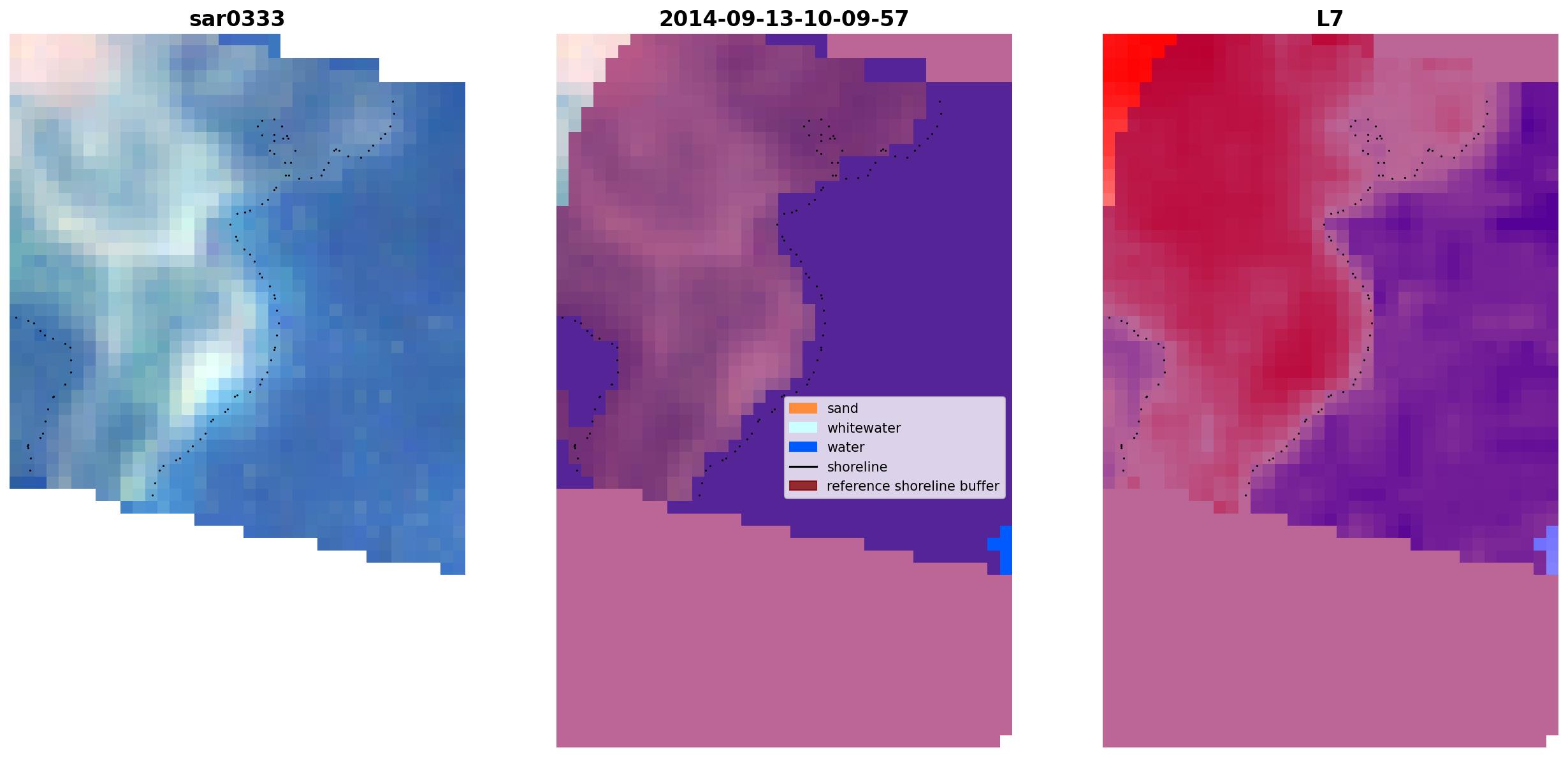 sar0333

2014-09-13-10-09-57

sand
whitewater
water
shoreline
reference shoreline buffer

L7